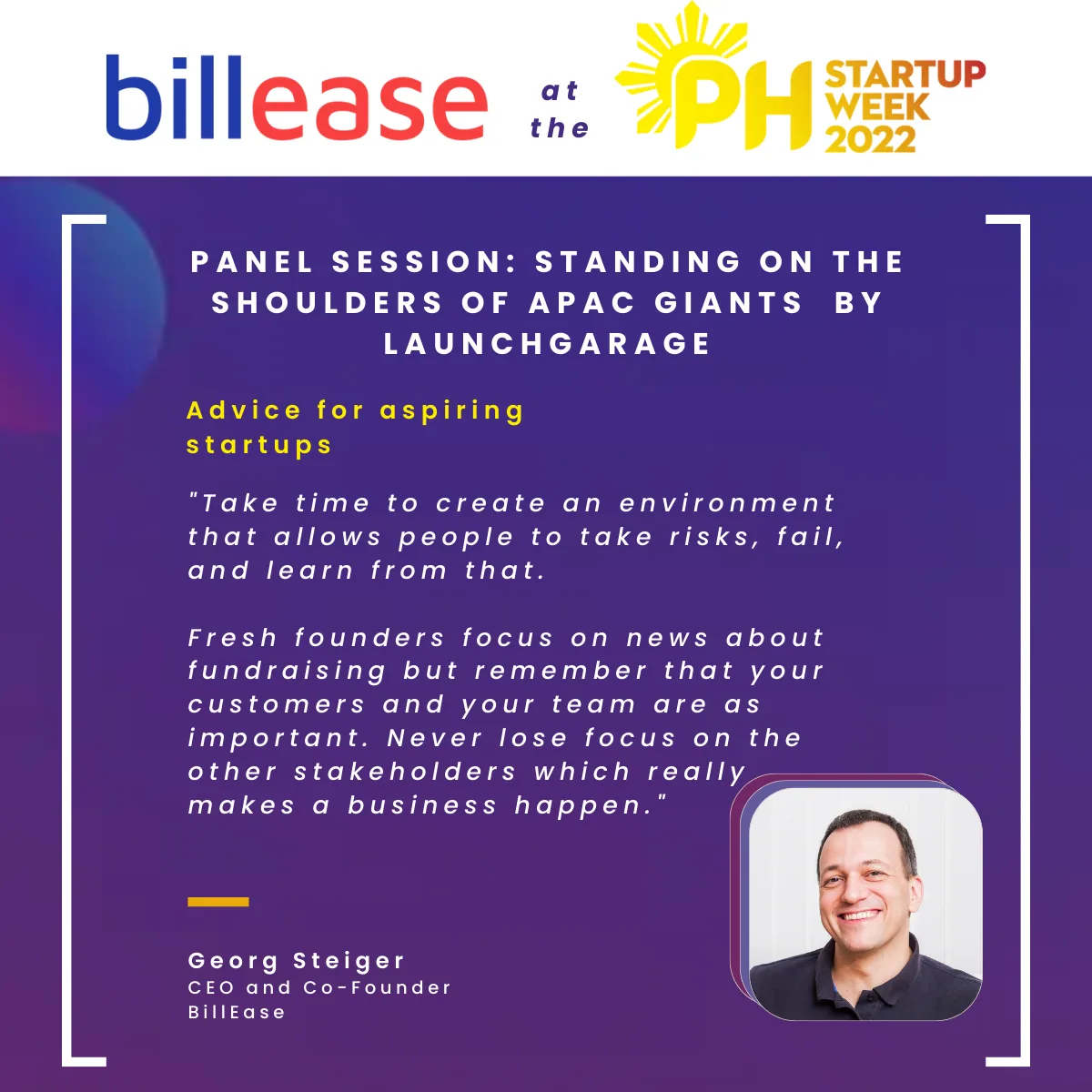 billease at the PH STARTUP WEEK 2022

PANEL SESSION: STANDING ON THE SHOULDERS OF APAC GIANTS BY LAUNCHGARAGE

Advice for aspiring startups

"Take time to create an environment that allows people to take risks, fail, and learn from that.

Fresh founders focus on news about fundraising but remember that your customers and your team are as important. Never lose focus on the other stakeholders which really makes a business happen."

Georg Steiger
CEO and Co-Founder
BillEase